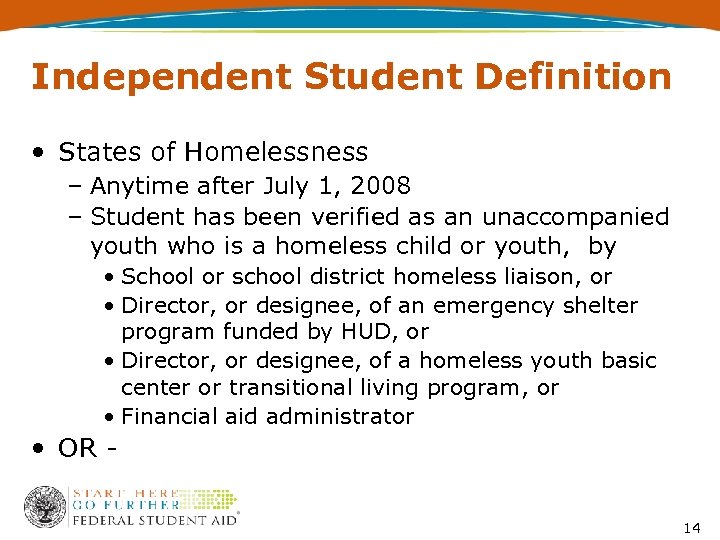 Independent Student Definition

• States of Homelessness
– Anytime after July 1, 2008
– Student has been verified as an unaccompanied youth who is a homeless child or youth, by
• School or school district homeless liaison, or
• Director, or designee, of an emergency shelter program funded by HUD, or
• Director, or designee, of a homeless youth basic center or transitional living program, or
• Financial aid administrator
• OR -

START HERE
GO FURTHER
FEDERAL STUDENT AID

14